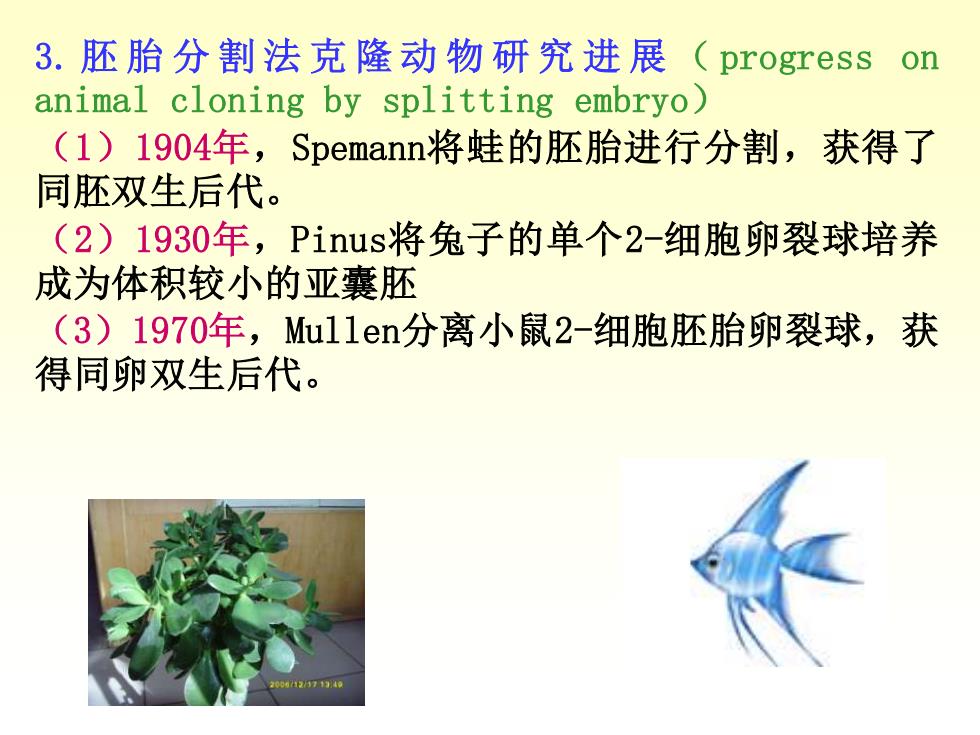 3. 胚胎分割法克隆动物研究进展（progress on animal cloning by splitting embryo）

（1）1904年，Spemann将蛙的胚胎进行分割，获得了同胚双生后代。

（2）1930年，Pinus将兔子的单个2-细胞卵裂球培养成为体积较小的亚囊胚

（3）1970年，Mullen分离小鼠2-细胞胚胎卵裂球，获得同卵双生后代。

2006/12/17 13:49